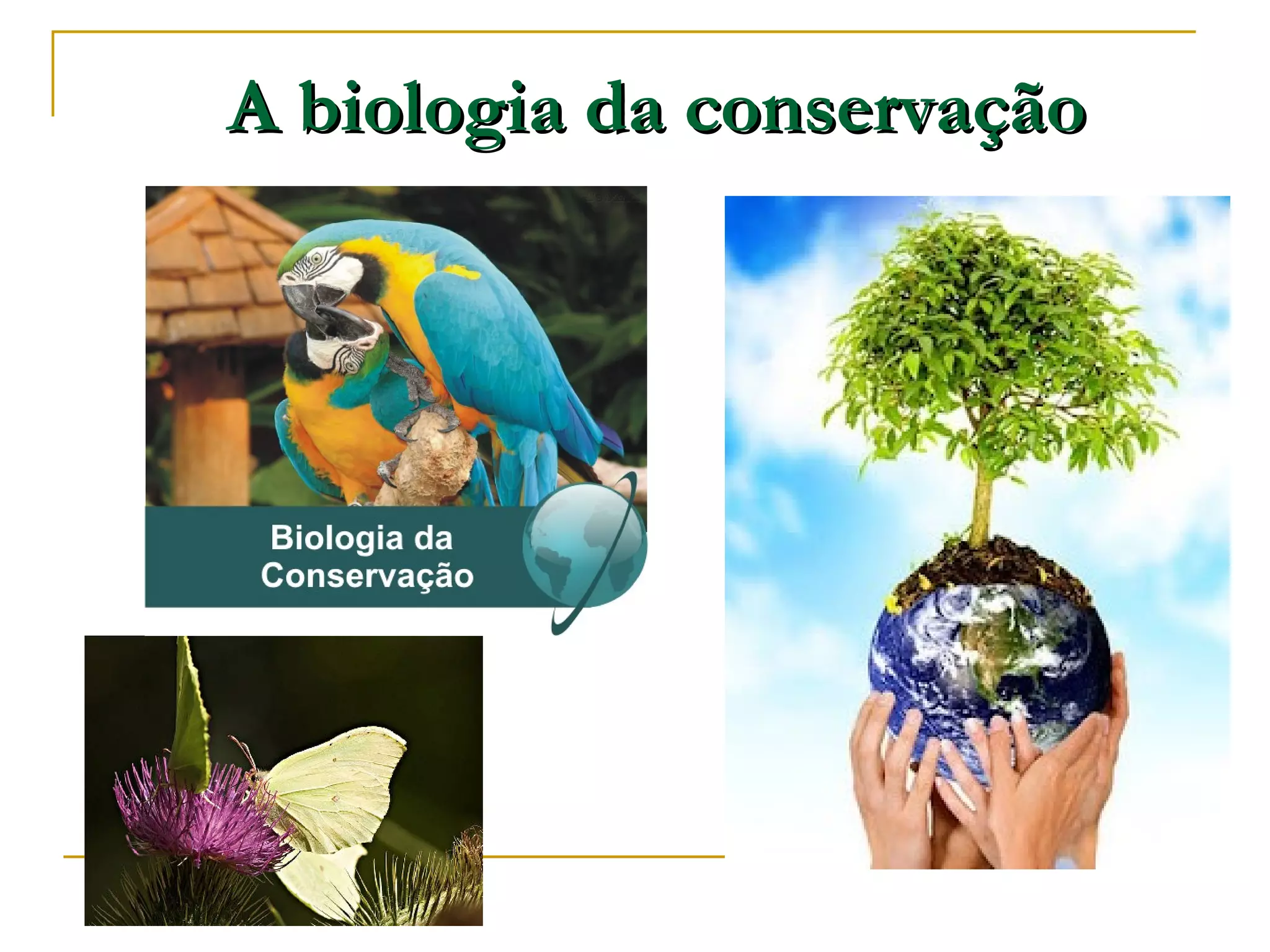 A biologia da conservação

Biologia da Conservação